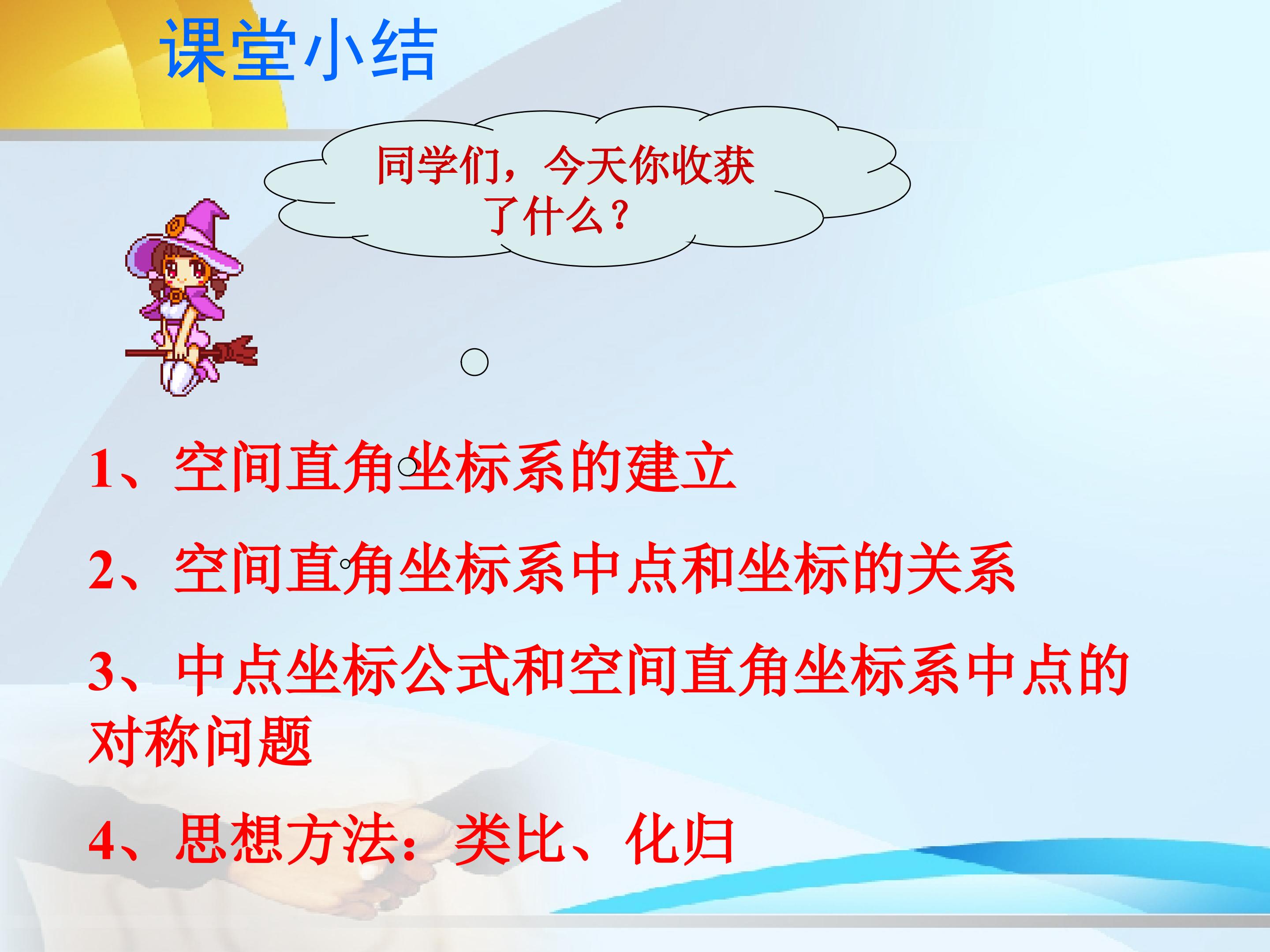 课堂小结

同学们，今天你收获了什么？

1、空间直角坐标系的建立

2、空间直角坐标系中点和坐标的关系

3、中点坐标公式和空间直角坐标系中点的对称问题

4、思想方法：类比、化归